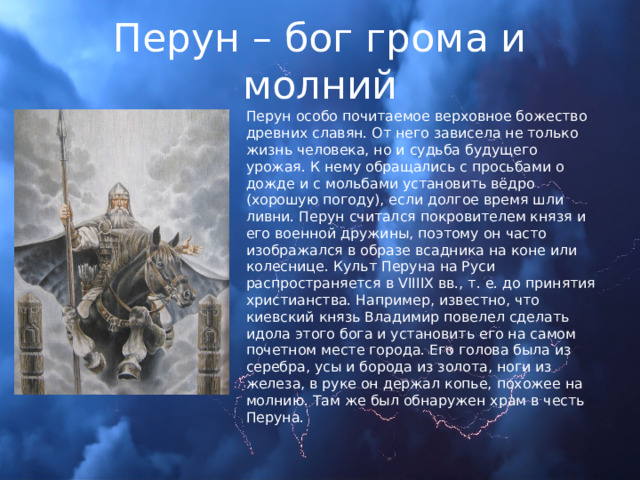 Перун – бог грома и молний

Перун особо почитаемое верховное божество древних славян. От него зависела не только жизнь человека, но и судьба будущего урожая. К нему обращались с просьбами о дожде и с мольбами установить вёдро (хорошую погоду), если долгое время шли ливни. Перун считался покровителем князя и его военной дружины, поэтому он часто изображался в образе всадника на коне или колеснице. Культ Перуна на Руси распространяется в VIIIIX вв., т. е. до принятия христианства. Например, известно, что киевский князь Владимир повелел сделать идола этого бога и установить его на самом почетном месте города. Его голова была из серебра, усы и борода из золота, ноги из железа, в руке он держал копье, похожее на молнию. Там же был обнаружен храм в честь Перуна.